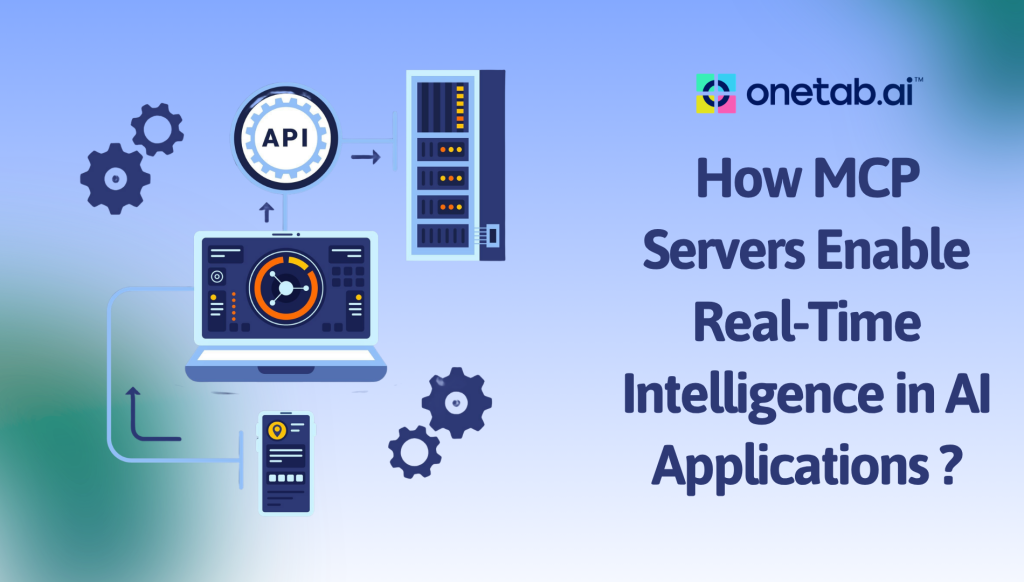 API

onetab.ai™

How MCP Servers Enable Real-Time Intelligence in AI Applications ?